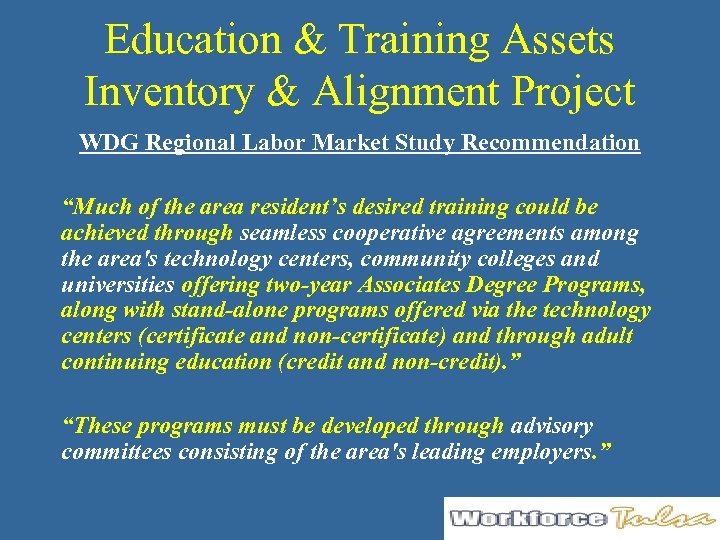 Education & Training Assets Inventory & Alignment Project

WDG Regional Labor Market Study Recommendation

“Much of the area resident’s desired training could be achieved through seamless cooperative agreements among the area's technology centers, community colleges and universities offering two-year Associates Degree Programs, along with stand-alone programs offered via the technology centers (certificate and non-certificate) and through adult continuing education (credit and non-credit).”

“These programs must be developed through advisory committees consisting of the area's leading employers.”

Workforce Tulsa